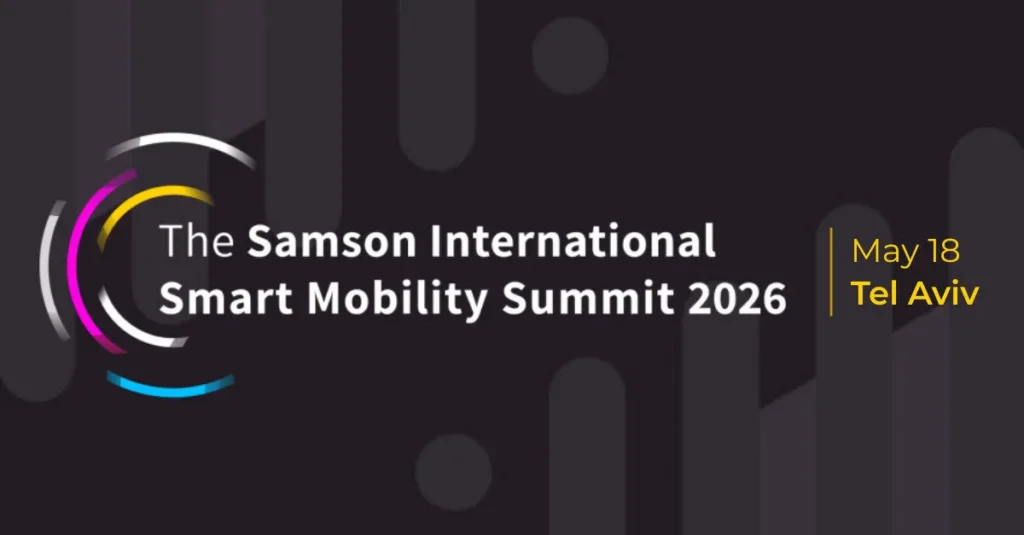 The Samson International Smart Mobility Summit 2026

May 18
Tel Aviv